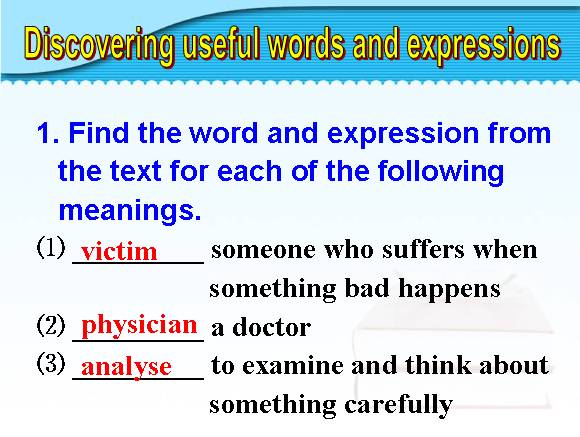 Discovering useful words and expressions

1. Find the word and expression from the text for each of the following meanings.

(1) victim someone who suffers when something bad happens

(2) physician a doctor

(3) analyse to examine and think about something carefully